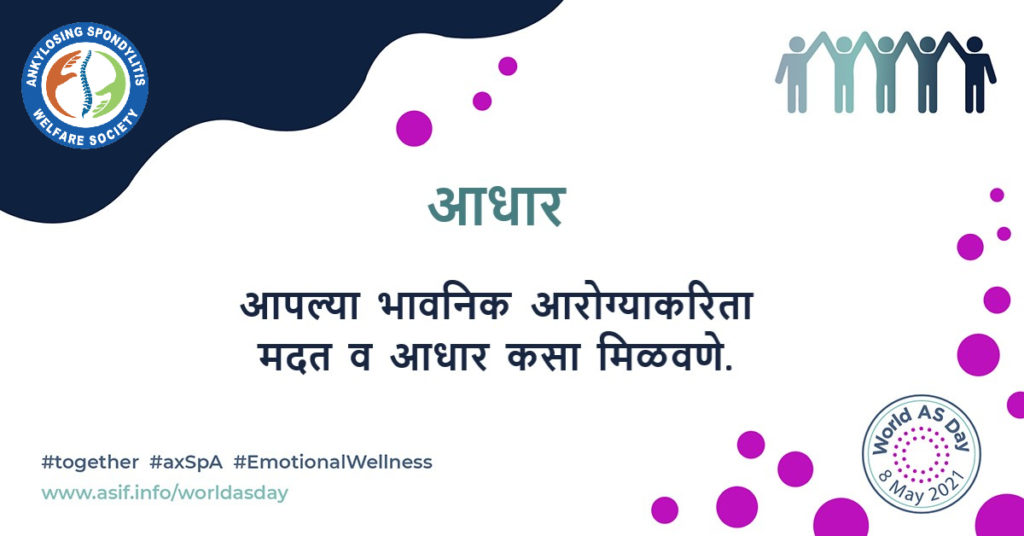 ANKYLOSING SPONDYLITIS WELFARE SOCIETY

आधार

आपल्या भावनिक आरोग्याकरिता मदत व आधार कसा मिळवणे.

#together #axSpA #EmotionalWellness
www.asif.info/worldasday

World AS Day
8 May 2021